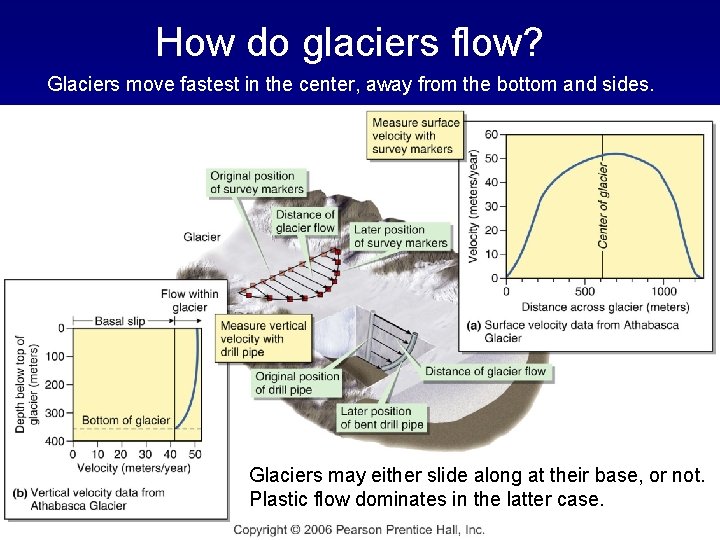 How do glaciers flow?

Glaciers move fastest in the center, away from the bottom and sides.

Measure surface velocity with survey markers

Original position of survey markers

Distance of glacier flow

Later position of survey markers

Glacier

Velocity (meters/year)

60
50
40
30
20
10
0

Center of glacier

0 500 1000

Distance across glacier (meters)

(a) Surface velocity data from Athabasca Glacier

Flow within glacier

Basal slip

Depth below top of glacier (meters)

0
100
200
300
400

Bottom of glacier

0 10 20 30 40 50

Velocity (meters/year)

(b) Vertical velocity data from Athabasca Glacier

Measure vertical velocity with drill pipe

Original position of drill pipe

Distance of glacier flow

Later position of bent drill pipe

Glaciers may either slide along at their base, or not. Plastic flow dominates in the latter case.

Copyright © 2006 Pearson Prentice Hall, Inc.